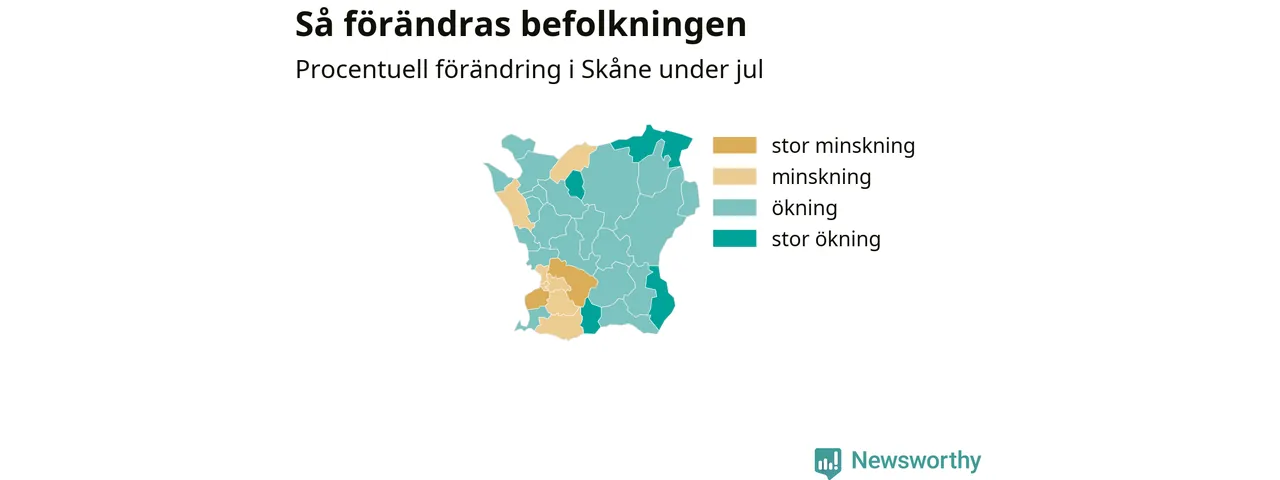 Så förändras befolkningen

Procentuell förändring i Skåne under jul

stor minskning
minskning
ökning
stor ökning

Newsworthy